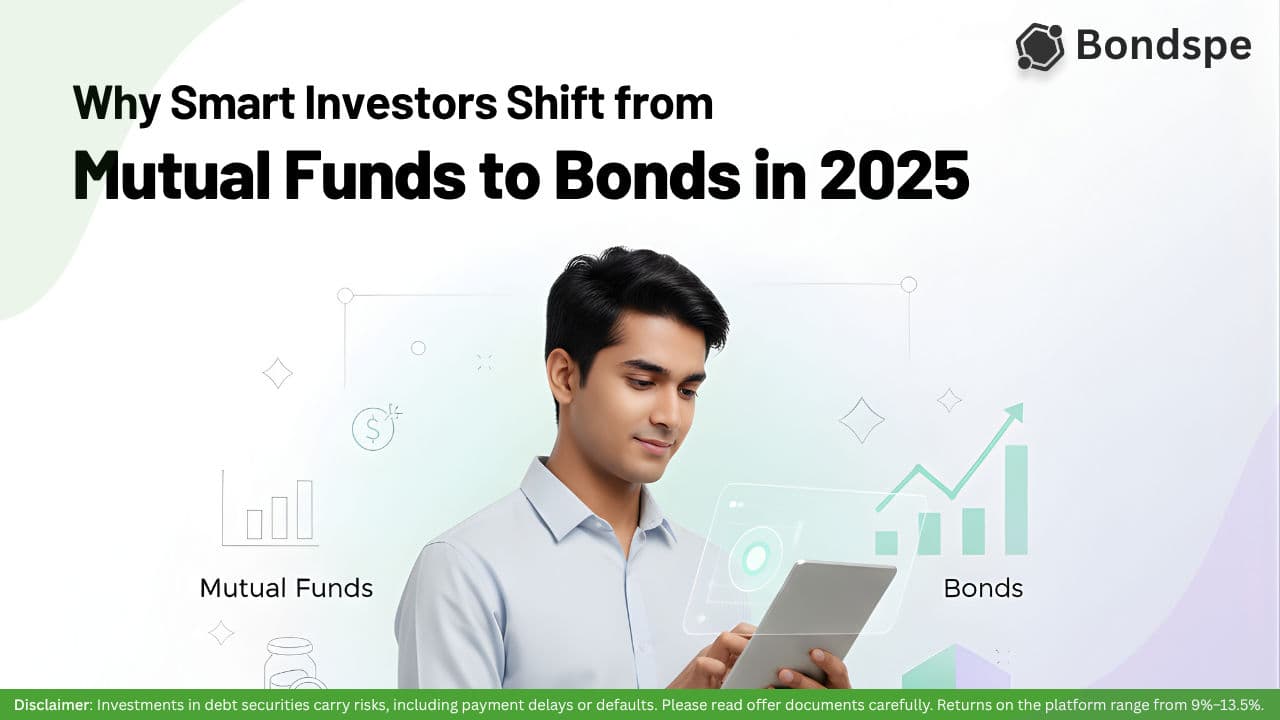 Bondspe

Why Smart Investors Shift from
Mutual Funds to Bonds in 2025

Mutual Funds

Bonds

Disclaimer: Investments in debt securities carry risks, including payment delays or defaults. Please read offer documents carefully. Returns on the platform range from 9%–13.5%.